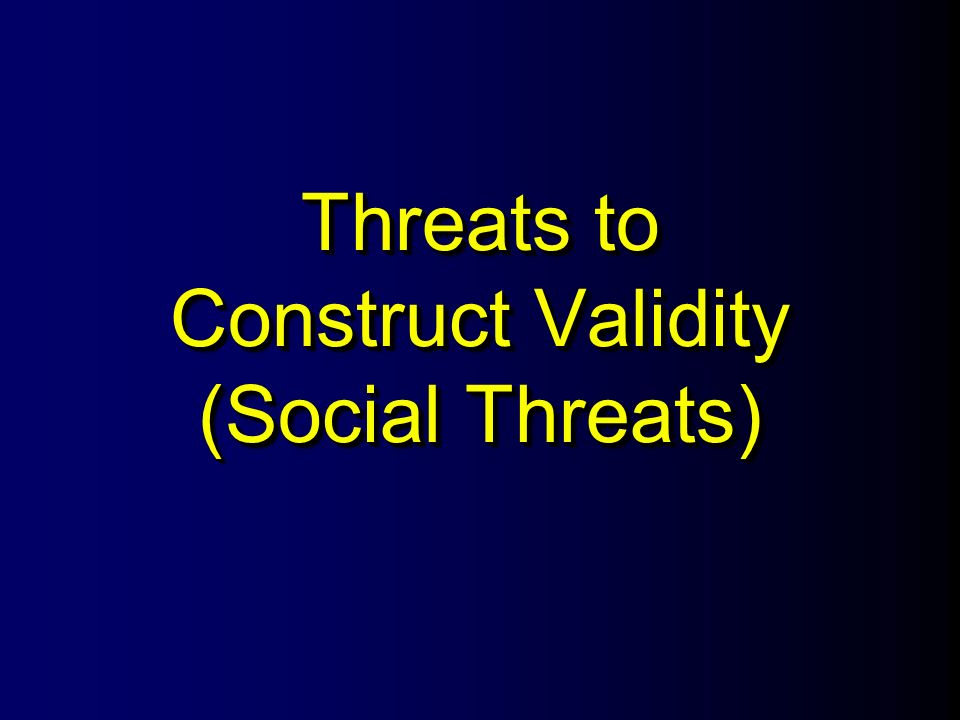 Threats to
Construct Validity
(Social Threats)